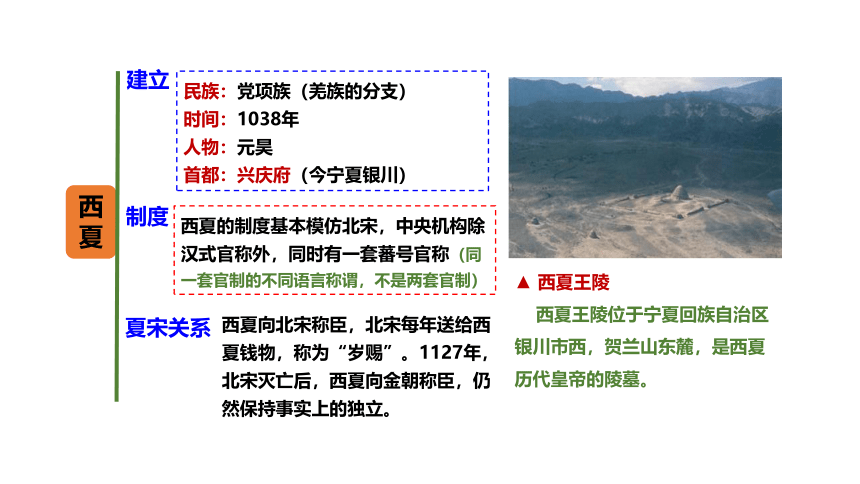 西夏

建立
民族：党项族（羌族的分支）
时间：1038年
人物：元昊
首都：兴庆府（今宁夏银川）

制度
西夏的制度基本模仿北宋，中央机构除汉式官称外，同时有一套蕃号官称（同一套官制的不同语言称谓，不是两套官制）

夏宋关系
西夏向北宋称臣，北宋每年送给西夏钱物，称为“岁赐”。1127年，北宋灭亡后，西夏向金朝称臣，仍然保持事实上的独立。

▲ 西夏王陵
西夏王陵位于宁夏回族自治区银川市西，贺兰山东麓，是西夏历代皇帝的陵墓。